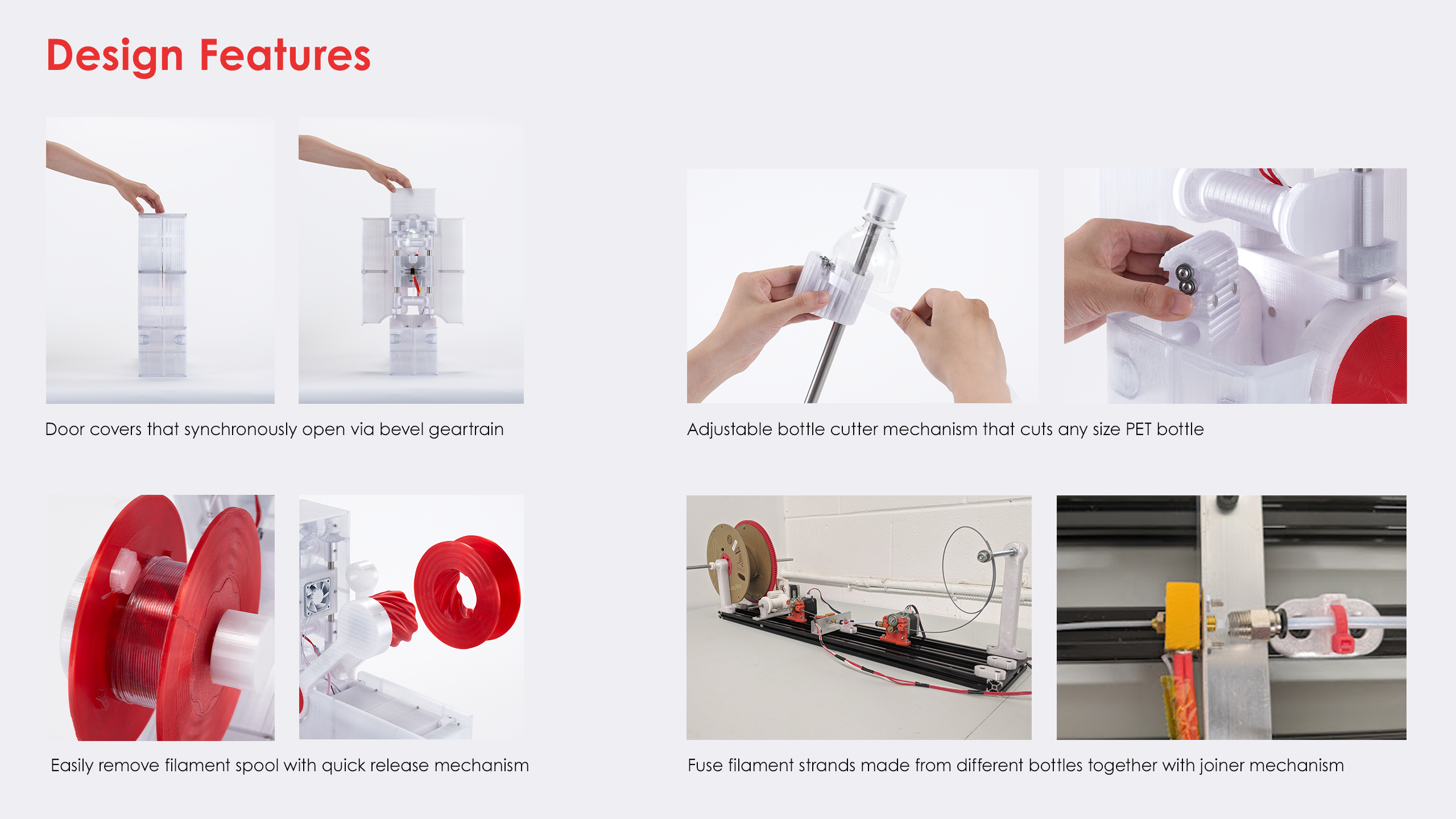 Design Features

Door covers that synchronously open via bevel geartrain

Adjustable bottle cutter mechanism that cuts any size PET bottle

Easily remove filament spool with quick release mechanism

Fuse filament strands made from different bottles together with joiner mechanism